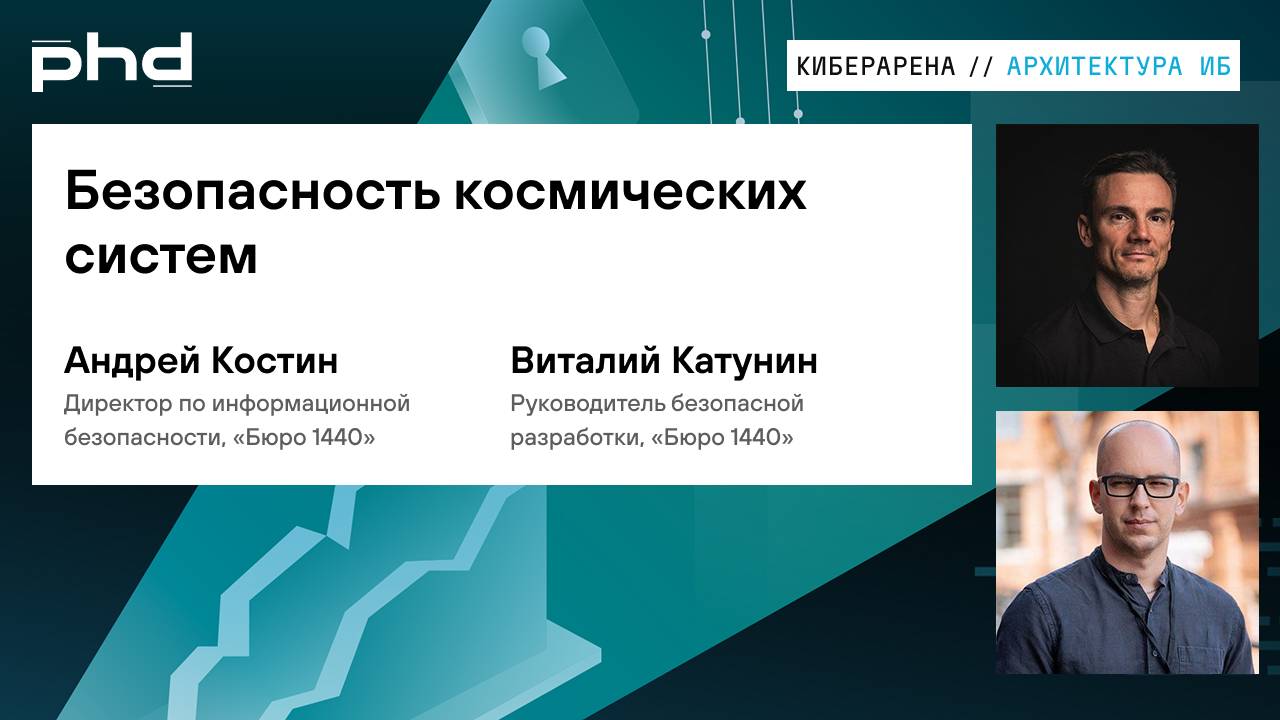 phd

КИБЕРАРЕНА // АРХИТЕКТУРА ИБ

Безопасность космических систем

Андрей Костин
Директор по информационной безопасности, «Бюро 1440»

Виталий Катунин
Руководитель безопасной разработки, «Бюро 1440»